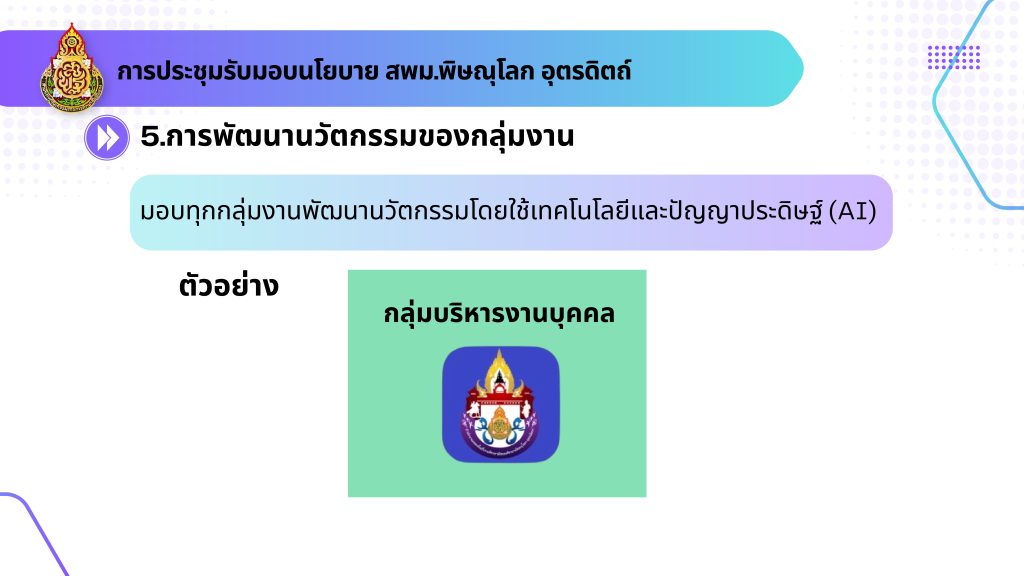 การประชุมรับมอบนโยบาย สพม.พิษณุโลก อุตรดิตถ์

5.การพัฒนานวัตกรรมของกลุ่มงาน

มอบทุกกลุ่มงานพัฒนานวัตกรรมโดยใช้เทคโนโลยีและปัญญาประดิษฐ์ (AI)

ตัวอย่าง

กลุ่มบริหารงานบุคคล